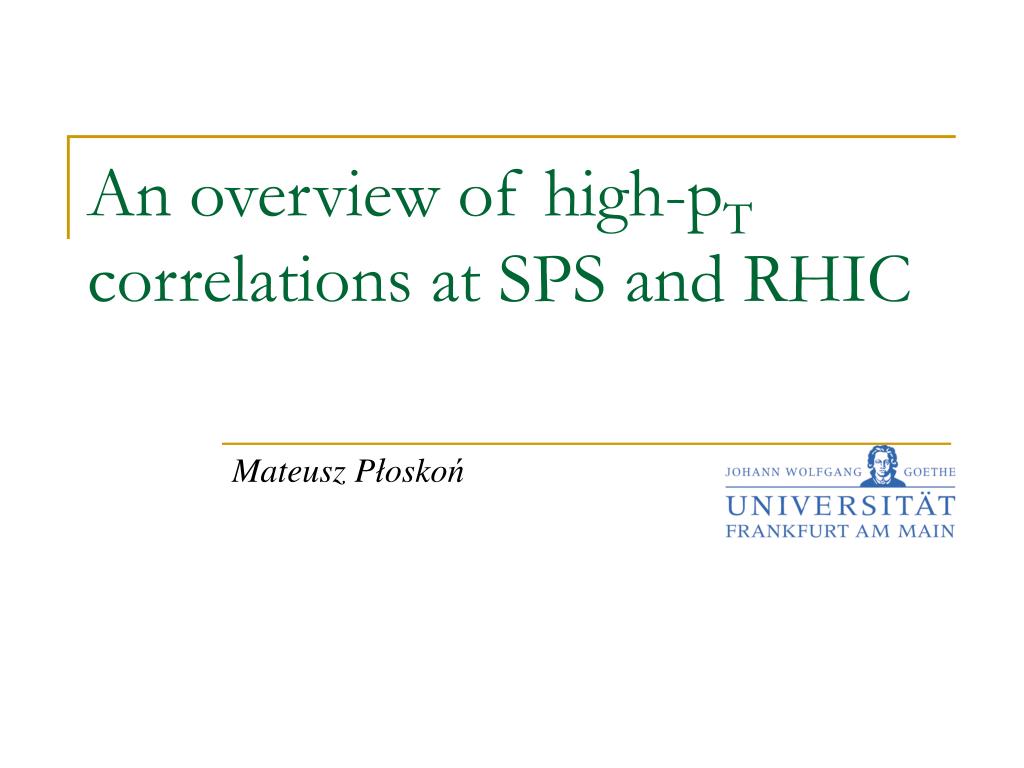 An overview of high-$p_T$ correlations at SPS and RHIC

Mateusz Płoskoń

JOHANN WOLFGANG GOETHE
UNIVERSITÄT
FRANKFURT AM MAIN